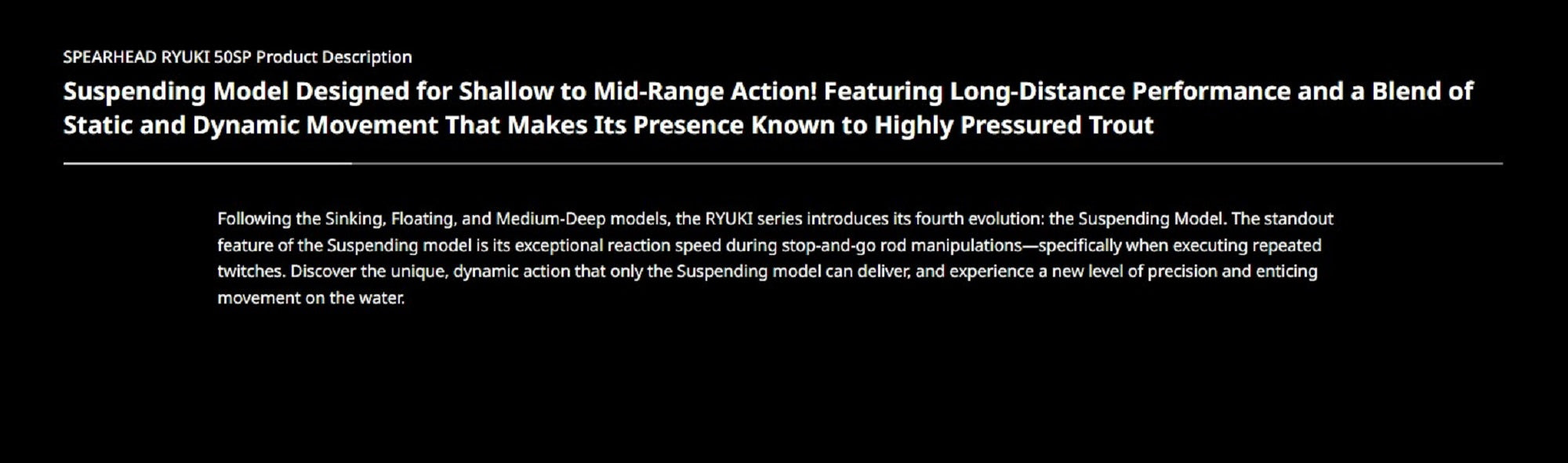 SPEARHEAD RYUKI 50SP Product Description

Suspending Model Designed for Shallow to Mid-Range Action! Featuring Long-Distance Performance and a Blend of Static and Dynamic Movement That Makes Its Presence Known to Highly Pressured Trout

Following the Sinking, Floating, and Medium-Deep models, the RYUKI series introduces its fourth evolution: the Suspending Model. The standout feature of the Suspending model is its exceptional reaction speed during stop-and-go rod manipulations—specifically when executing repeated twitches. Discover the unique, dynamic action that only the Suspending model can deliver, and experience a new level of precision and enticing movement on the water.